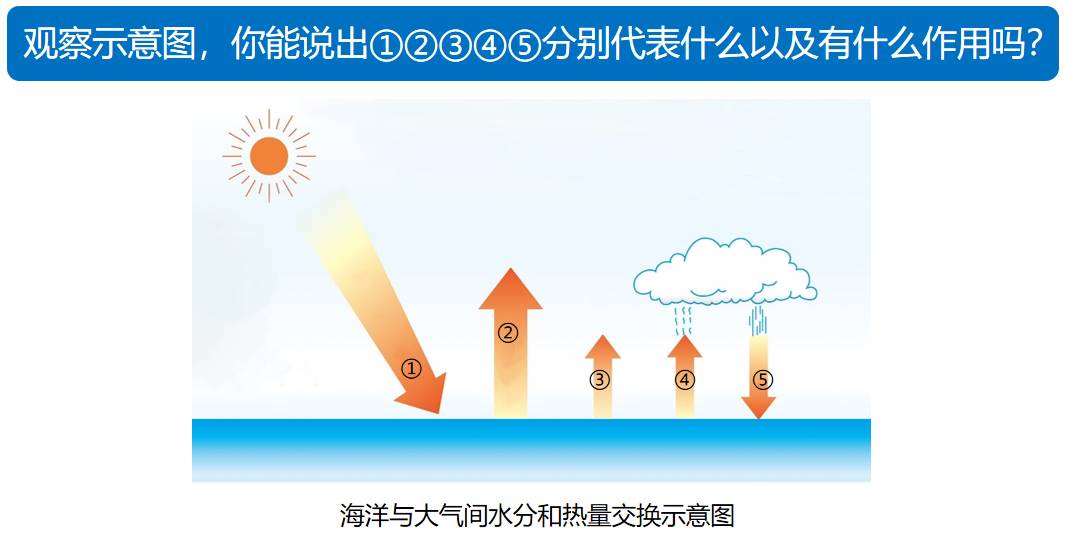 观察示意图，你能说出①②③④⑤分别代表什么以及有什么作用吗？

①
②
③
④
⑤

海洋与大气间水分和热量交换示意图